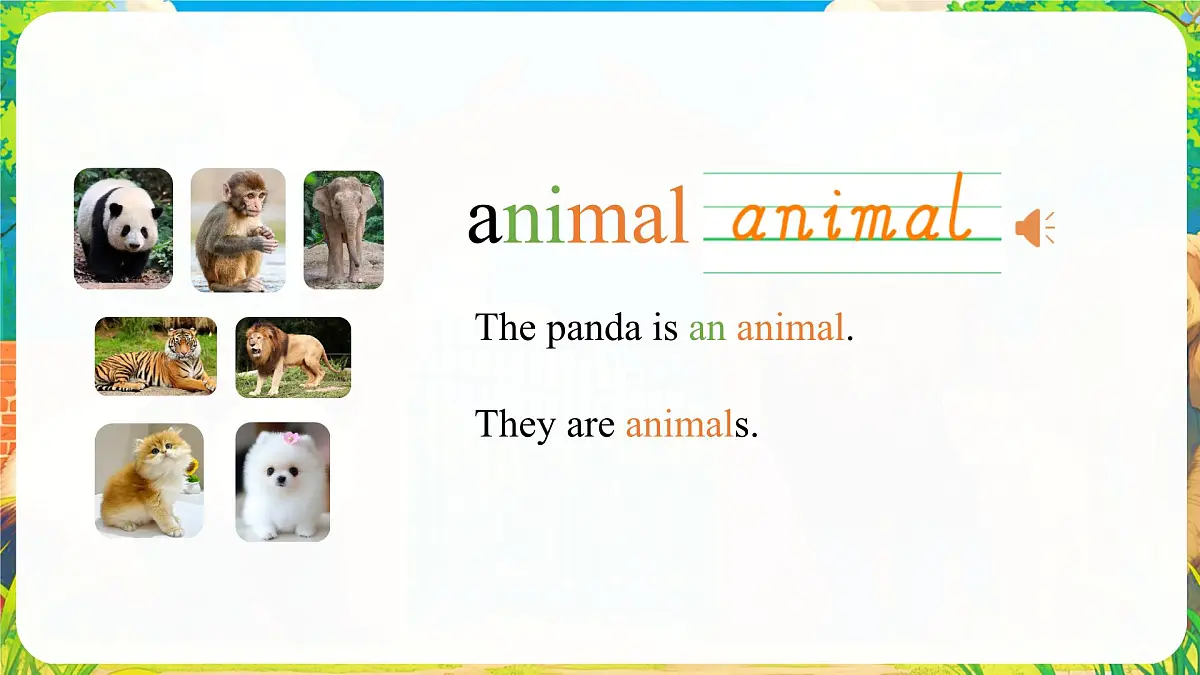 animal animal

The panda is an animal.

They are animals.